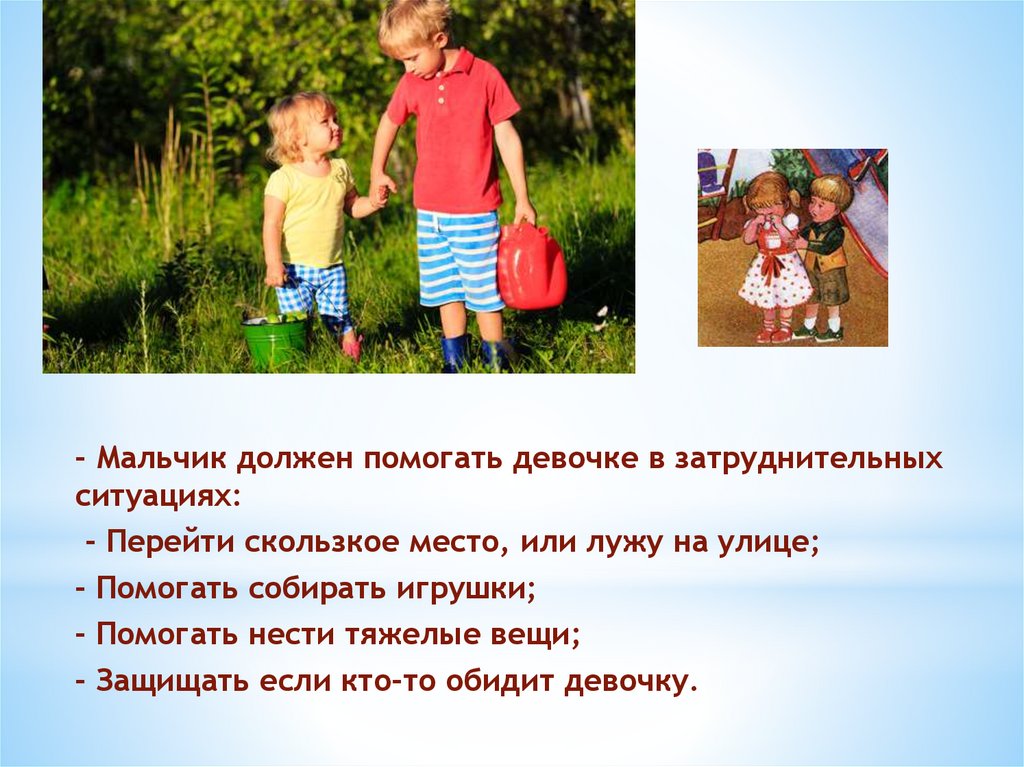 - Мальчик должен помогать девочке в затруднительных ситуациях:

- Перейти скользкое место, или лужу на улице;

- Помогать собирать игрушки;

- Помогать нести тяжелые вещи;

- Защищать если кто-то обидит девочку.